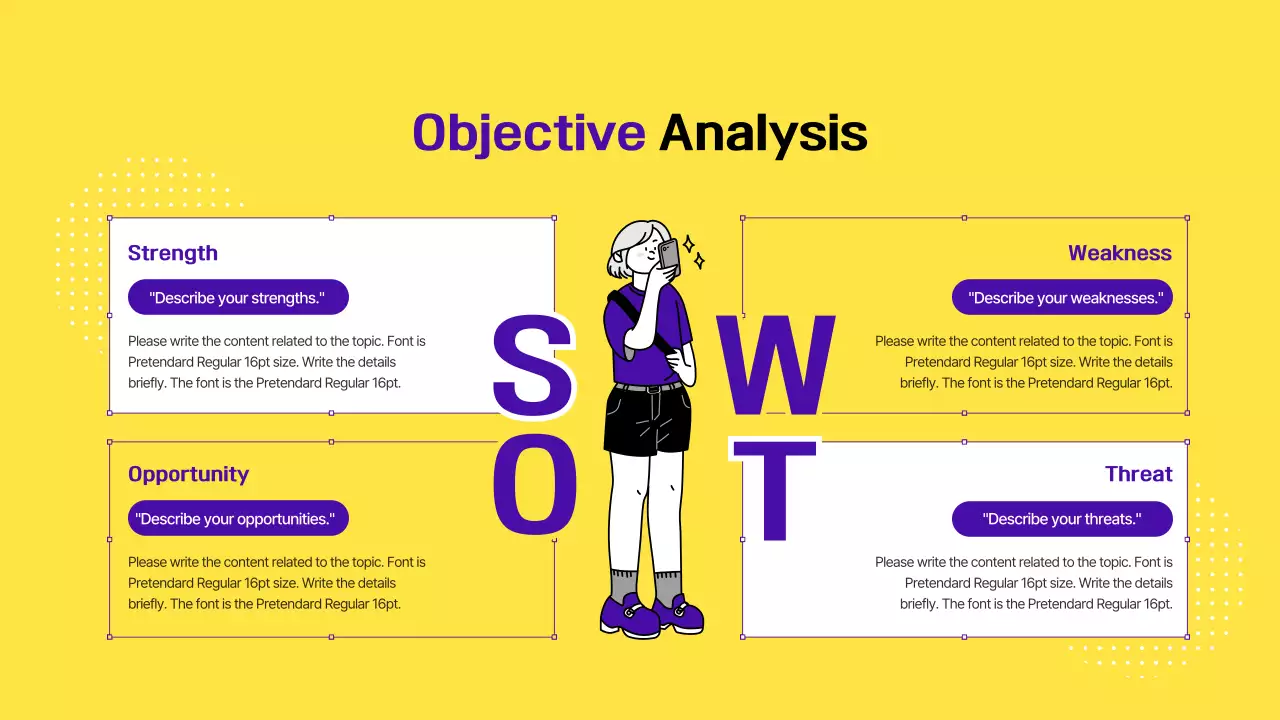 Objective Analysis

Strength

"Describe your strengths."

Please write the content related to the topic. Font is Pretendard Regular 16pt size. Write the details briefly. The font is the Pretendard Regular 16pt.

S

W

Weakness

"Describe your weaknesses."

Please write the content related to the topic. Font is Pretendard Regular 16pt size. Write the details briefly. The font is the Pretendard Regular 16pt.

Opportunity

"Describe your opportunities."

Please write the content related to the topic. Font is Pretendard Regular 16pt size. Write the details briefly. The font is the Pretendard Regular 16pt.

O

T

Threat

"Describe your threats."

Please write the content related to the topic. Font is Pretendard Regular 16pt size. Write the details briefly. The font is the Pretendard Regular 16pt.